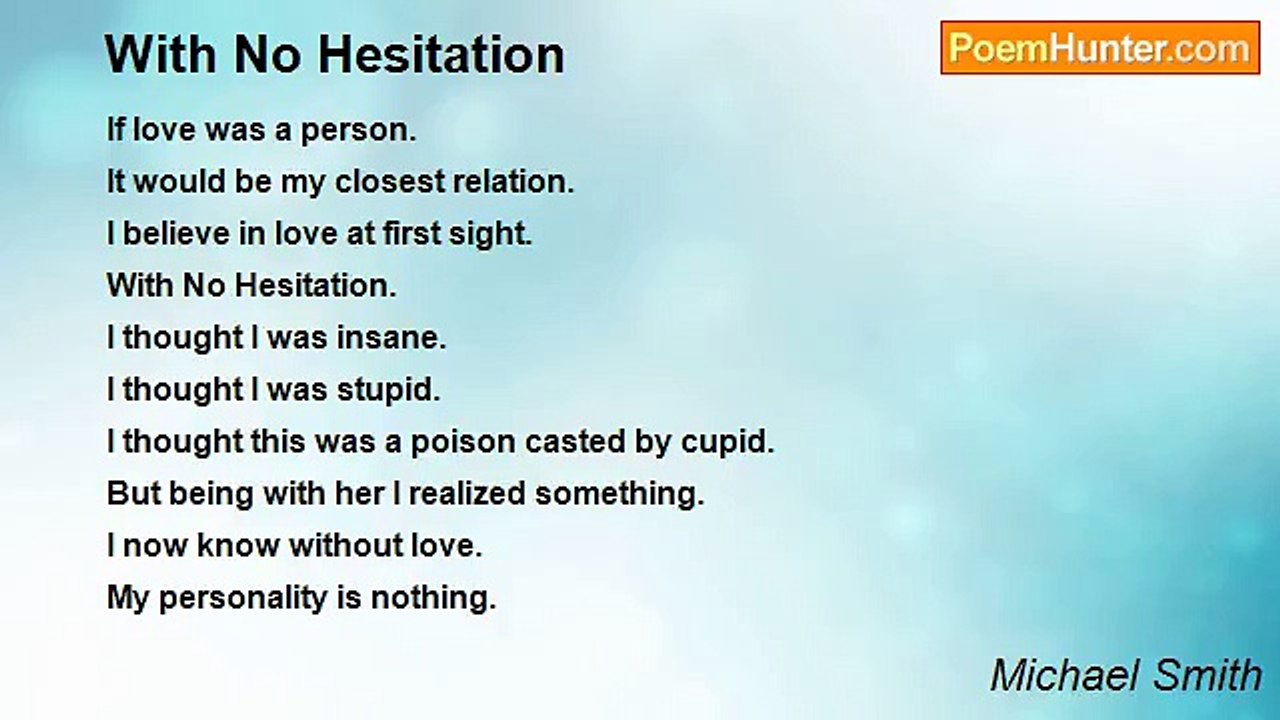 With No Hesitation

PoemHunter.com

If love was a person.
It would be my closest relation.
I believe in love at first sight.
With No Hesitation.
I thought I was insane.
I thought I was stupid.
I thought this was a poison casted by cupid.
But being with her I realized something.
I now know without love.
My personality is nothing.

Michael Smith